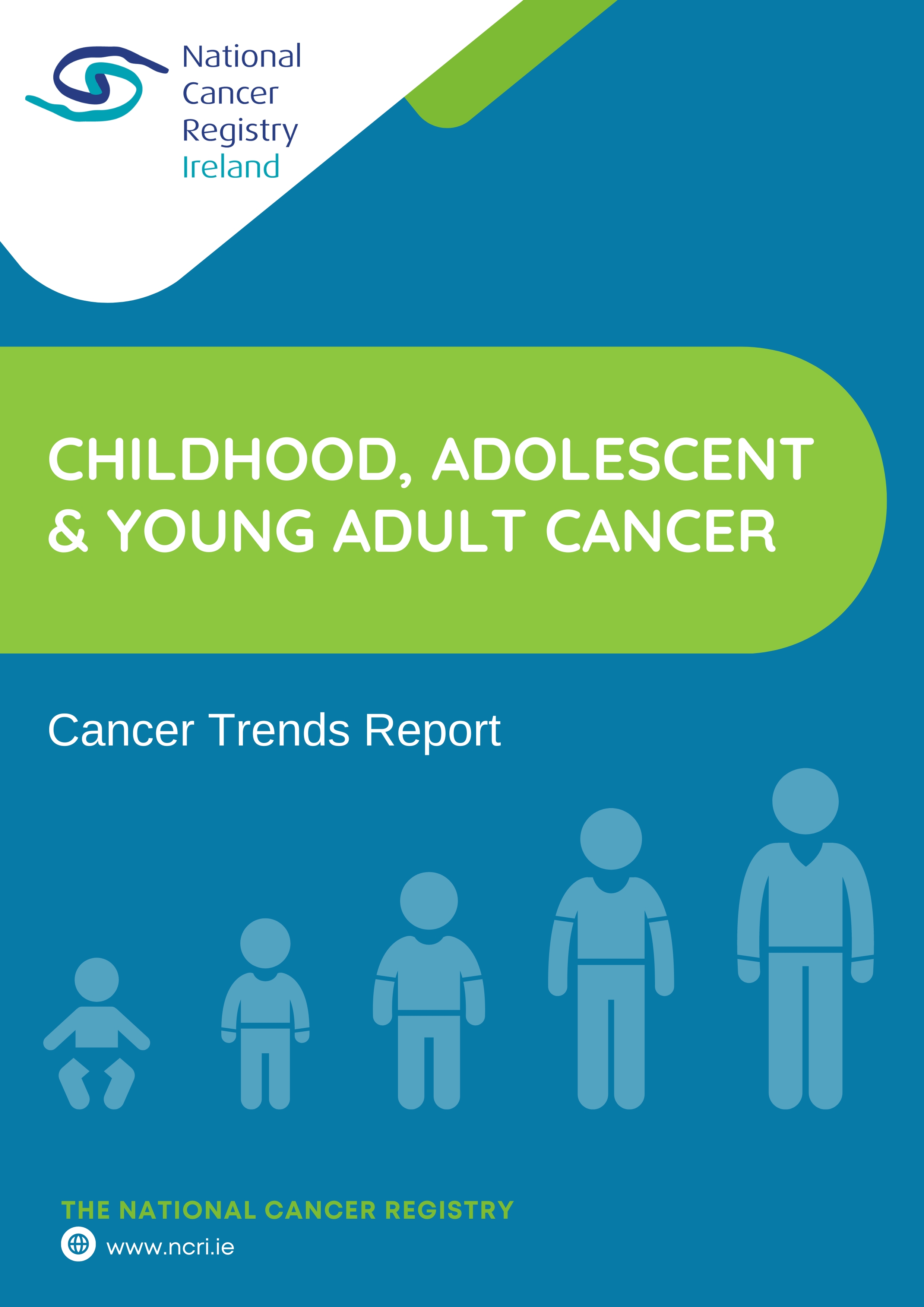 National Cancer Registry Ireland

CHILDHOOD, ADOLESCENT & YOUNG ADULT CANCER

Cancer Trends Report

THE NATIONAL CANCER REGISTRY

www.ncri.ie